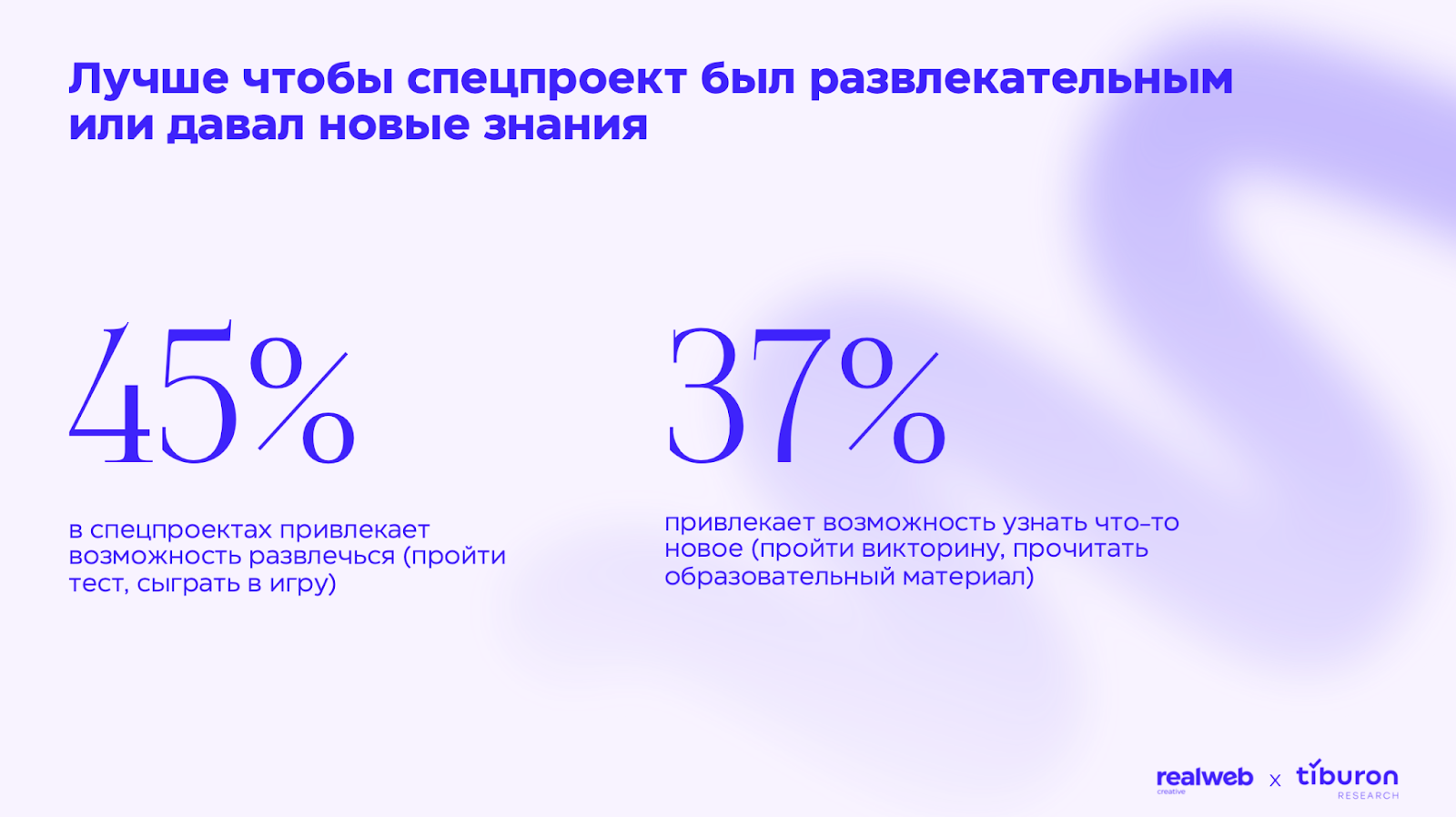 Лучше чтобы спецпроект был развлекательным или давал новые знания

45%

в спецпроектах привлекает возможность развлечься (пройти тест, сыграть в игру)

37%

привлекает возможность узнать что-то новое (пройти викторину, прочитать образовательный материал)

realweb creative x tiburon RESEARCH